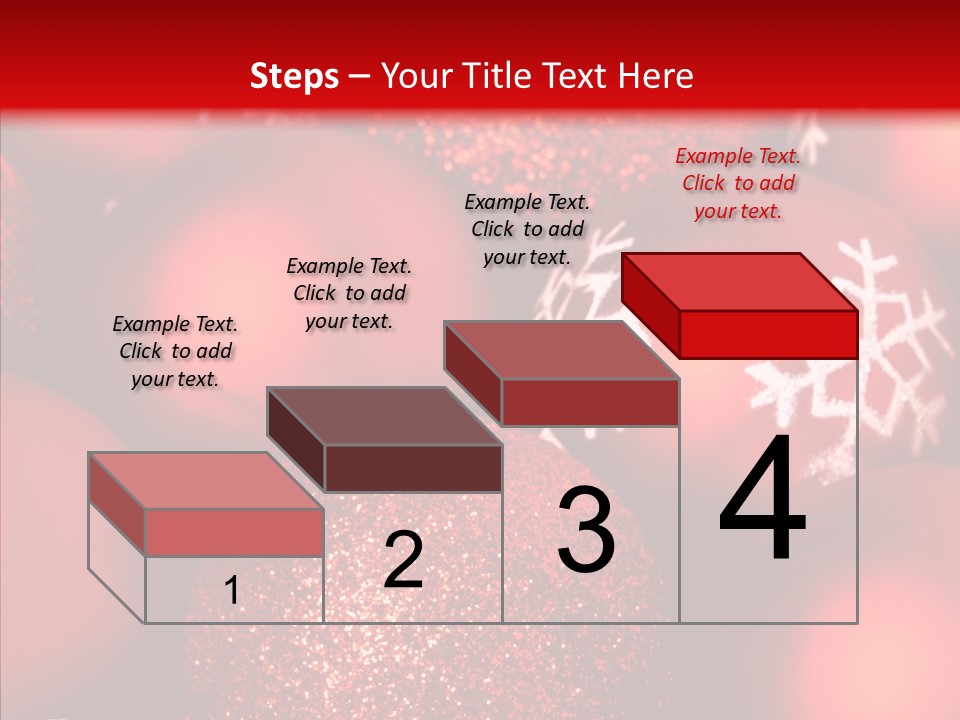 Steps – Your Title Text Here

Example Text. Click to add your text.

Example Text. Click to add your text.

Example Text. Click to add your text.

Example Text. Click to add your text.

1

2

3

4